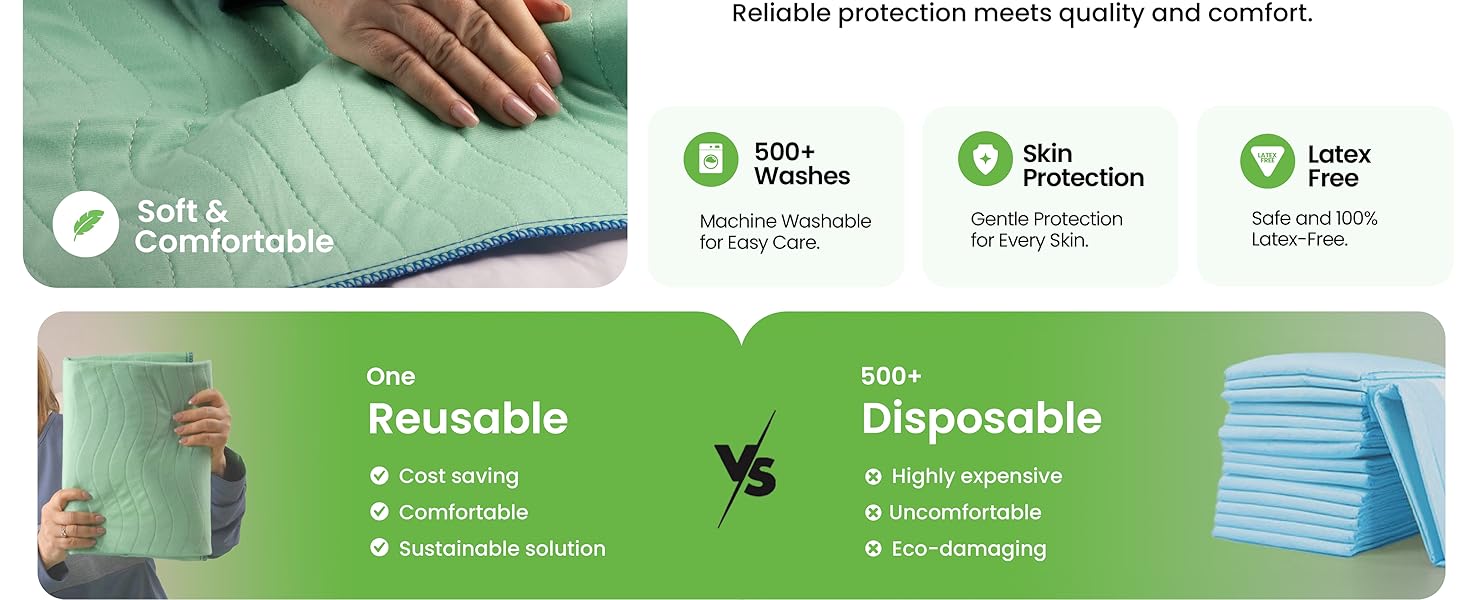 Reliable protection meets quality and comfort.

Soft & Comfortable

500+ Washes

Machine Washable for Easy Care.

Skin Protection

Gentle Protection for Every Skin.

LATEX FREE

Latex Free

Safe and 100% Latex-Free.

One

Reusable

Cost saving

Comfortable

Sustainable solution

VS

500+

Disposable

Highly expensive

Uncomfortable

Eco-damaging